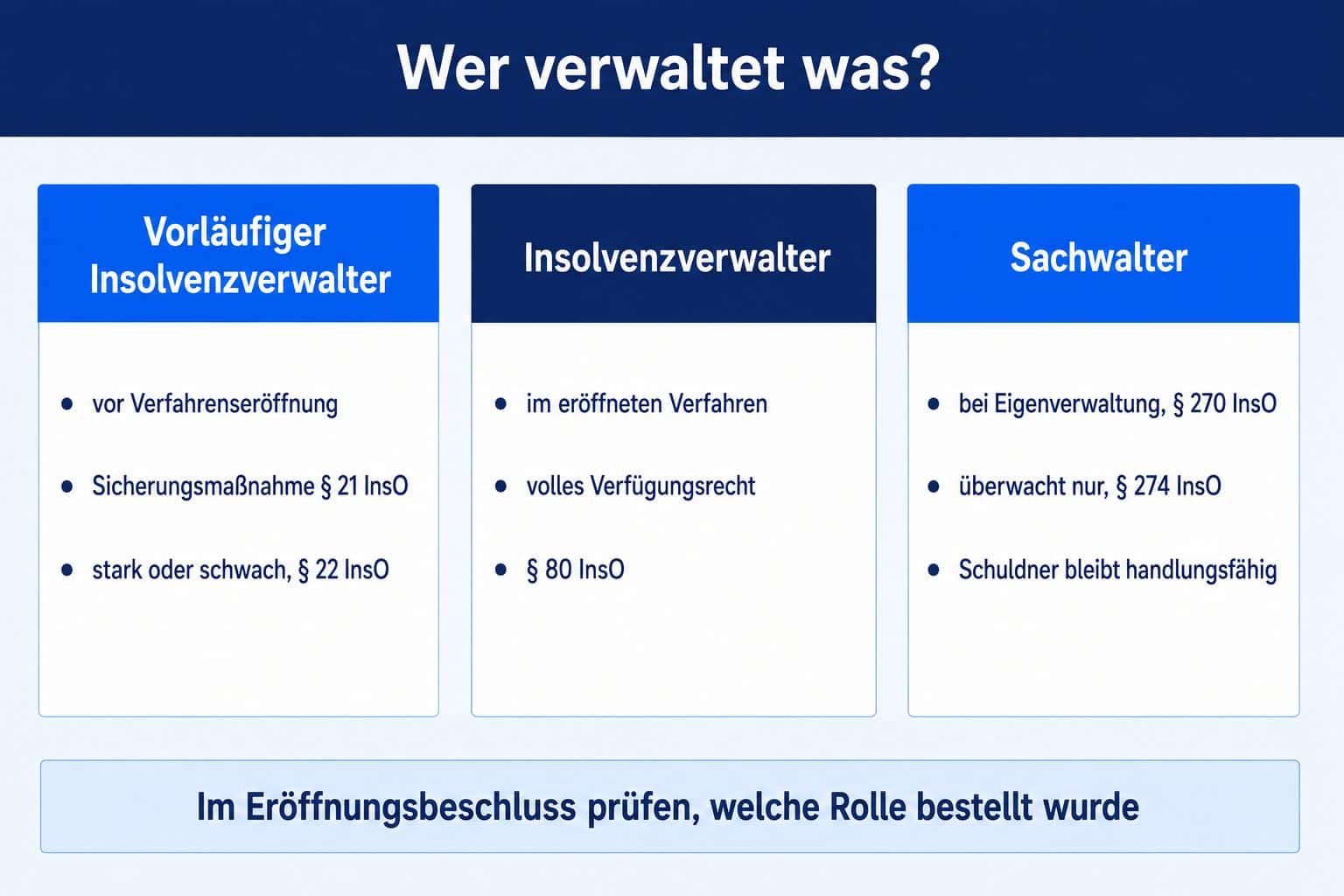 Wer verwaltet was?

Vorläufiger Insolvenzverwalter

- vor Verfahrenseröffnung
- Sicherungsmaßnahme § 21 InsO
- stark oder schwach, § 22 InsO

Insolvenzverwalter

- im eröffneten Verfahren
- volles Verfügungsrecht
- § 80 InsO

Sachwalter

- bei Eigenverwaltung, § 270 InsO
- überwacht nur, § 274 InsO
- Schuldner bleibt handlungsfähig

Im Eröffnungsbeschluss prüfen, welche Rolle bestellt wurde